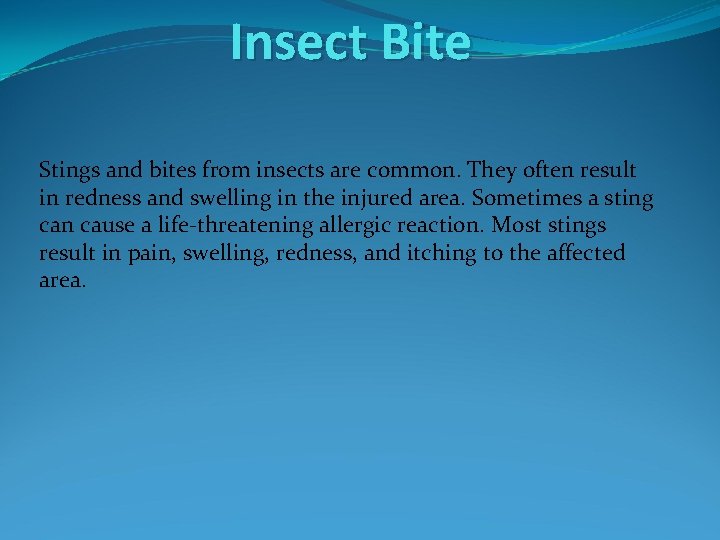 Insect Bite

Stings and bites from insects are common. They often result in redness and swelling in the injured area. Sometimes a sting can cause a life-threatening allergic reaction. Most stings result in pain, swelling, redness, and itching to the affected area.